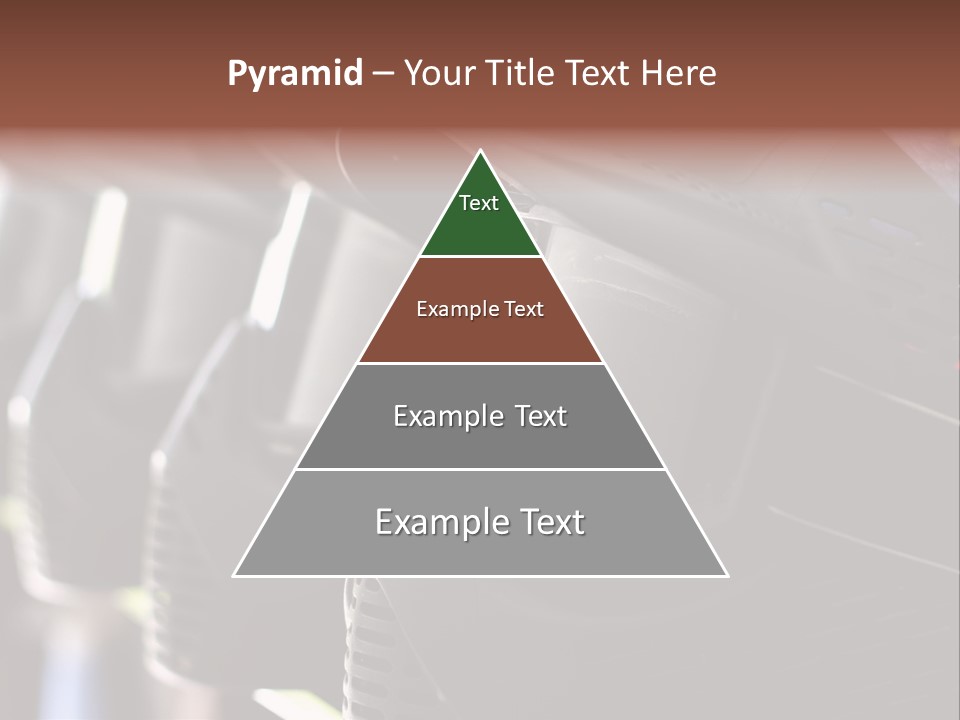 Pyramid – Your Title Text Here

Text

Example Text

Example Text

Example Text